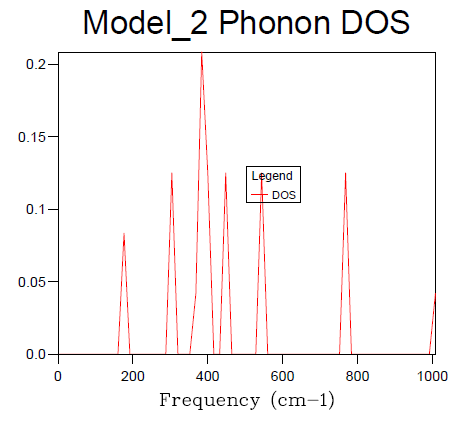 Model_2 Phonon DOS

0.2
0.15
0.1
0.05
0.0

Legend
DOS

0
200
400
600
800
1000

Frequency (cm−1)